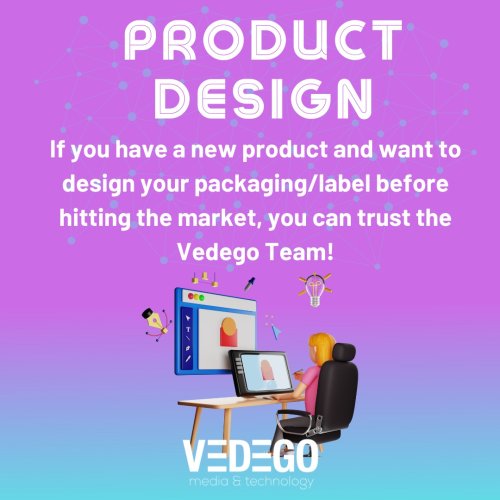 PRODUCT DESIGN

If you have a new product and want to design your packaging/label before hitting the market, you can trust the Vedego Team!

VEDEGO
media & technology